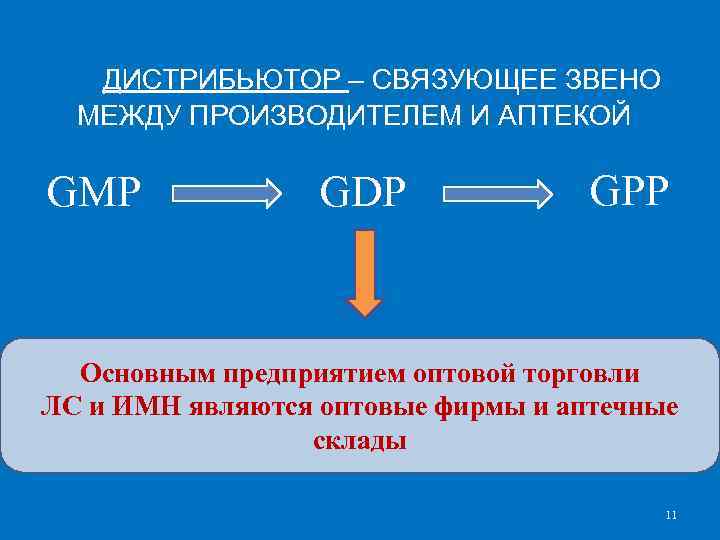 ДИСТРИБЬЮТОР – СВЯЗУЮЩЕЕ ЗВЕНО МЕЖДУ ПРОИЗВОДИТЕЛЕМ И АПТЕКОЙ

GMP GDP GPP

Основным предприятием оптовой торговли ЛС и ИМН являются оптовые фирмы и аптечные склады

11